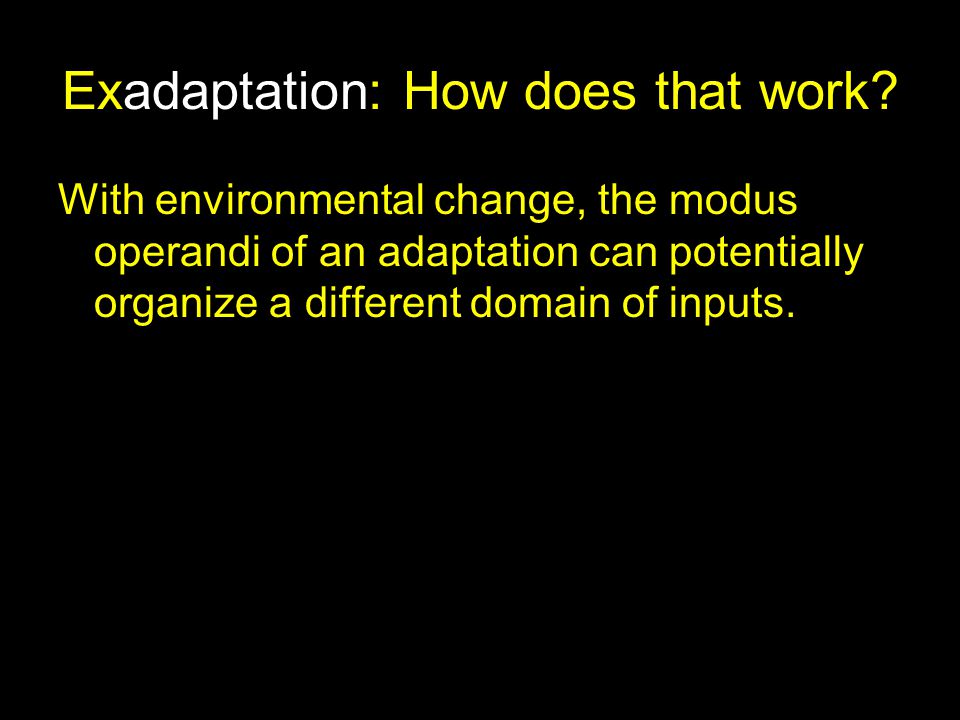 Exadaptation: How does that work?

With environmental change, the modus operandi of an adaptation can potentially organize a different domain of inputs.